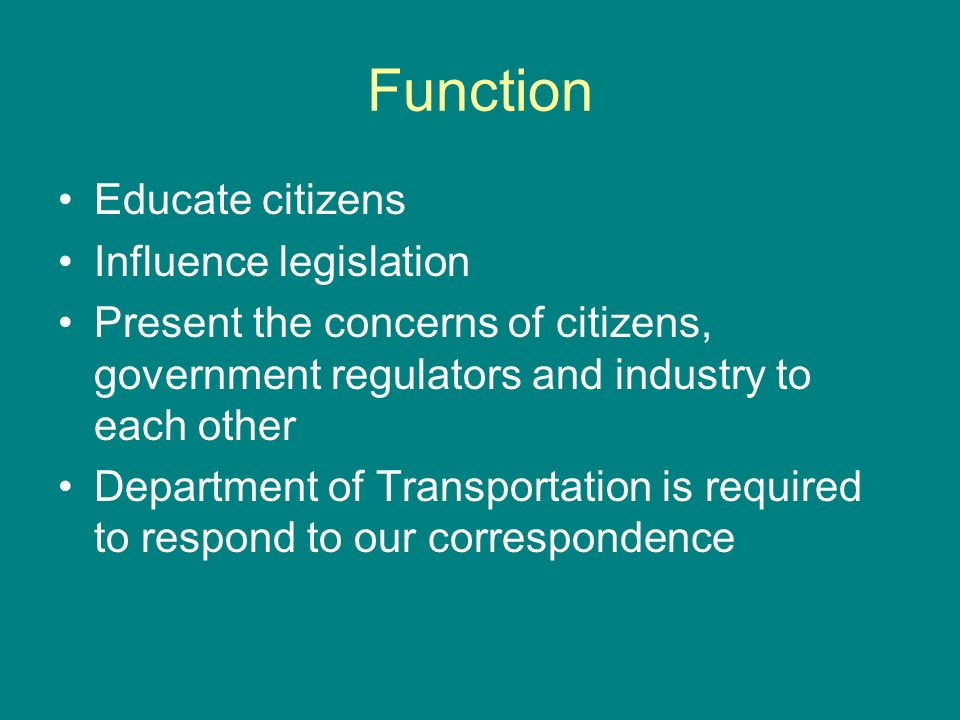 Function

• Educate citizens
• Influence legislation
• Present the concerns of citizens, government regulators and industry to each other
• Department of Transportation is required to respond to our correspondence